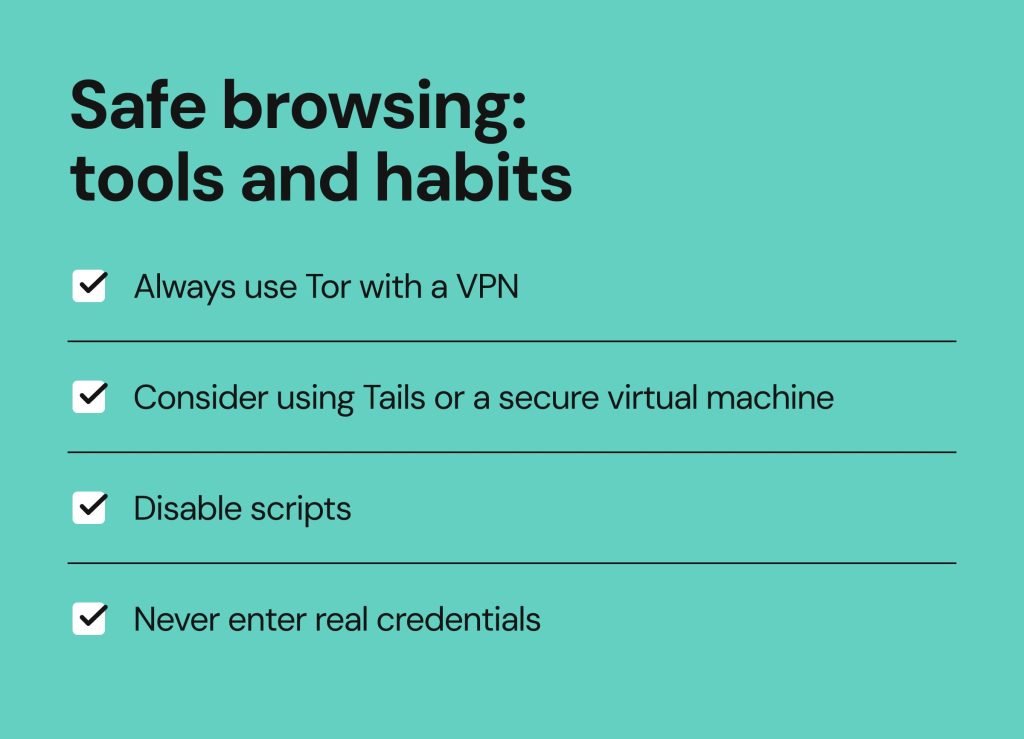 Safe browsing: tools and habits

Always use Tor with a VPN

Consider using Tails or a secure virtual machine

Disable scripts

Never enter real credentials